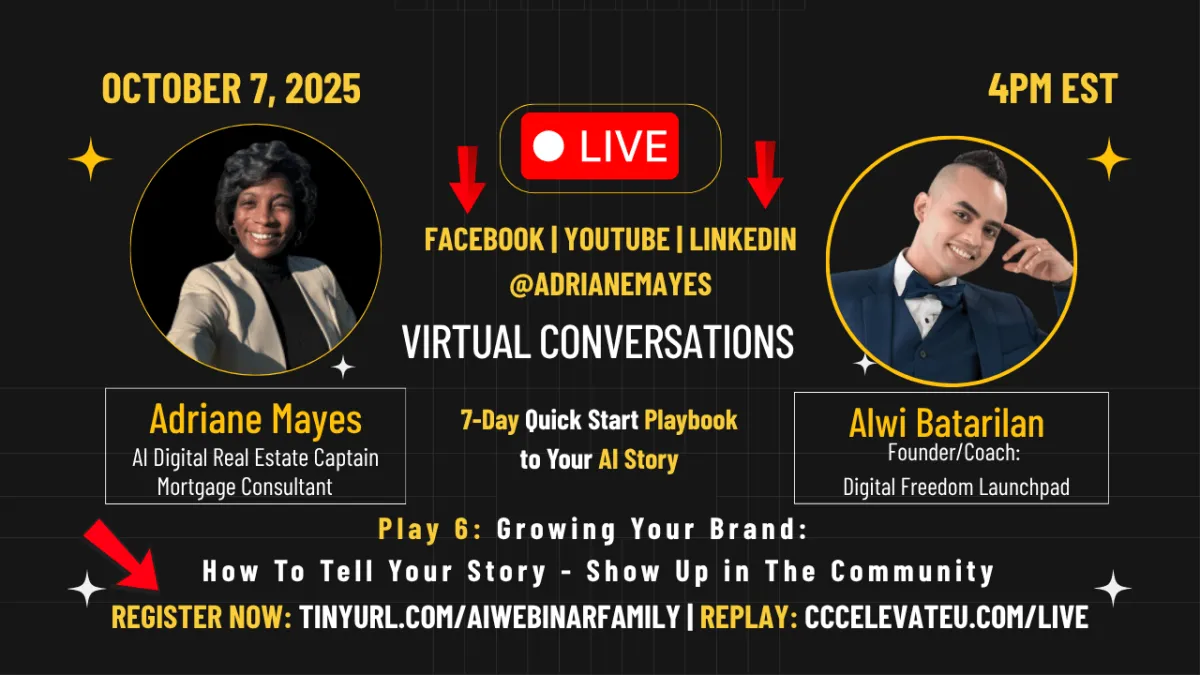 OCTOBER 7, 2025

4PM EST

LIVE

FACEBOOK | YOUTUBE | LINKEDIN
@ADRIANEMAYES

VIRTUAL CONVERSATIONS

Adriane Mayes
AI Digital Real Estate Captain
Mortgage Consultant

7-Day Quick Start Playbook to Your AI Story

Alwi Batarilan
Founder/Coach:
Digital Freedom Launchpad

Play 6: Growing Your Brand:
How To Tell Your Story - Show Up in The Community

REGISTER NOW: TINYURL.COM/AIWEBINARFAMILY | REPLAY: CCCELEVATEU.COM/LIVE